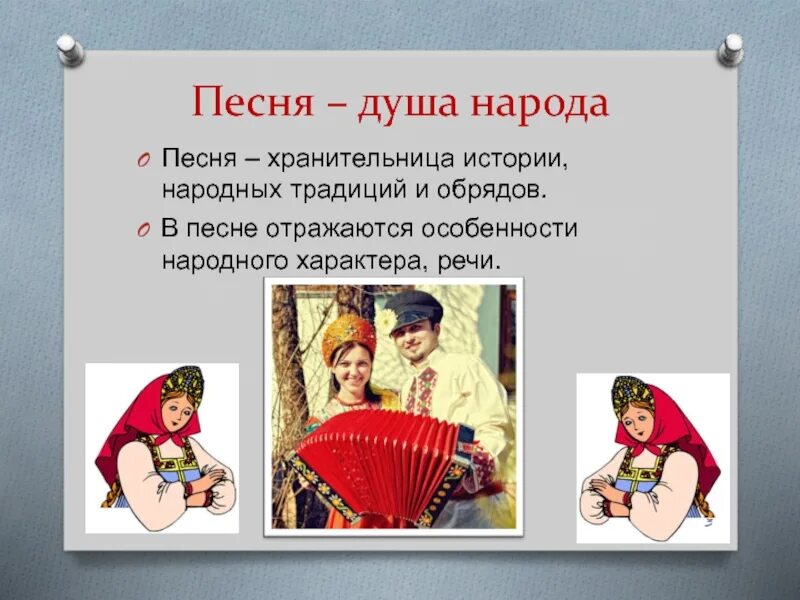 Песня – душа народа

Песня – хранительница истории, народных традиций и обрядов.

В песне отражаются особенности народного характера, речи.